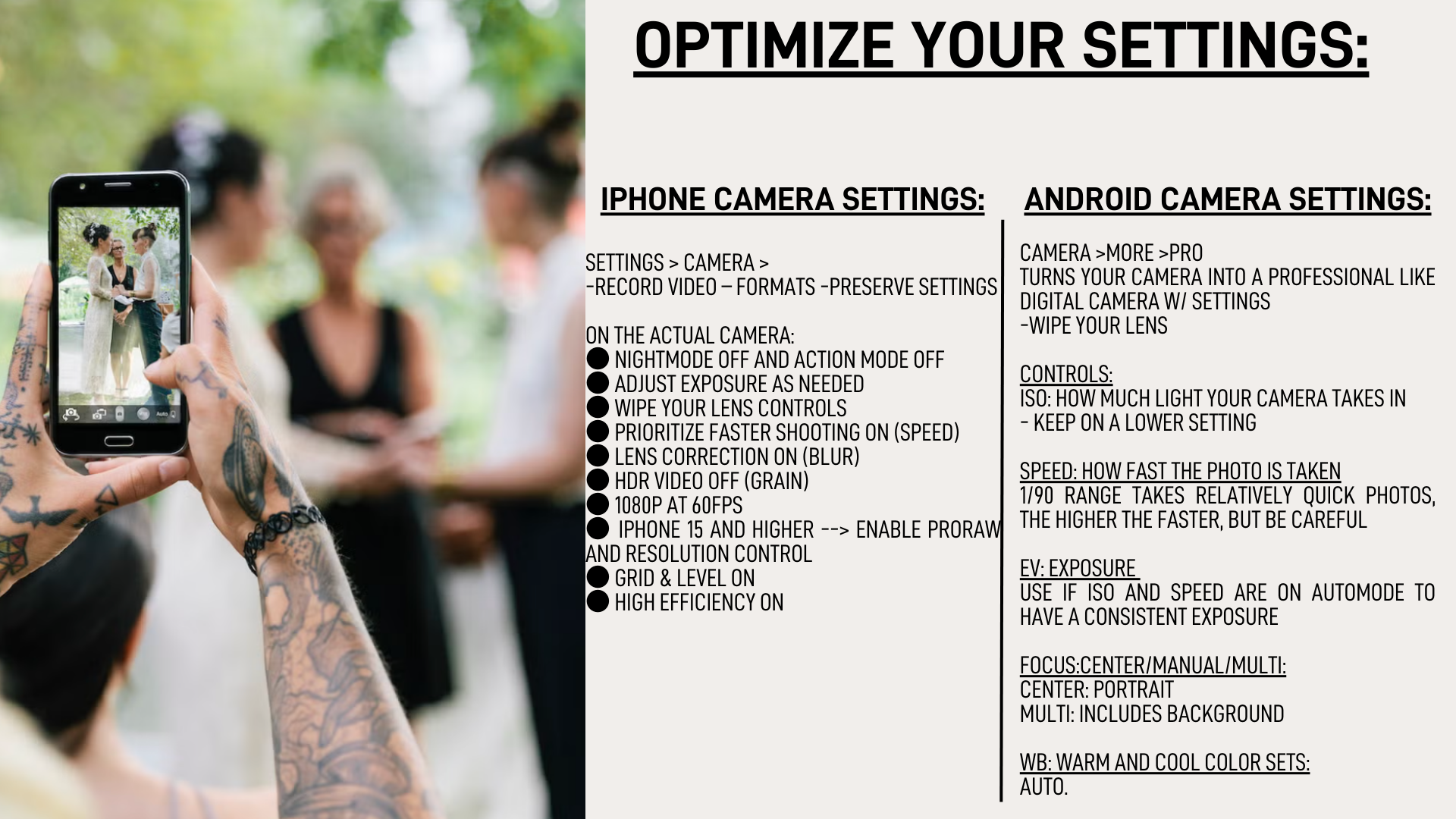 OPTIMIZE YOUR SETTINGS:

IPHONE CAMERA SETTINGS:

SETTINGS > CAMERA >
-RECORD VIDEO – FORMATS -PRESERVE SETTINGS

ON THE ACTUAL CAMERA:
● NIGHTMODE OFF AND ACTION MODE OFF
● ADJUST EXPOSURE AS NEEDED
● WIPE YOUR LENS CONTROLS
● PRIORITIZE FASTER SHOOTING ON (SPEED)
● LENS CORRECTION ON (BLUR)
● HDR VIDEO OFF (GRAIN)
● 1080P AT 60FPS
● IPHONE 15 AND HIGHER --> ENABLE PRORAW AND RESOLUTION CONTROL
● GRID & LEVEL ON
● HIGH EFFICIENCY ON

ANDROID CAMERA SETTINGS:

CAMERA >MORE >PRO
TURNS YOUR CAMERA INTO A PROFESSIONAL LIKE DIGITAL CAMERA W/ SETTINGS
-WIPE YOUR LENS

CONTROLS:
ISO: HOW MUCH LIGHT YOUR CAMERA TAKES IN
- KEEP ON A LOWER SETTING

SPEED: HOW FAST THE PHOTO IS TAKEN
1/90 RANGE TAKES RELATIVELY QUICK PHOTOS, THE HIGHER THE FASTER, BUT BE CAREFUL

EV: EXPOSURE
USE IF ISO AND SPEED ARE ON AUTOMODE TO HAVE A CONSISTENT EXPOSURE

FOCUS:CENTER/MANUAL/MULTI:
CENTER: PORTRAIT
MULTI: INCLUDES BACKGROUND

WB: WARM AND COOL COLOR SETS:
AUTO.